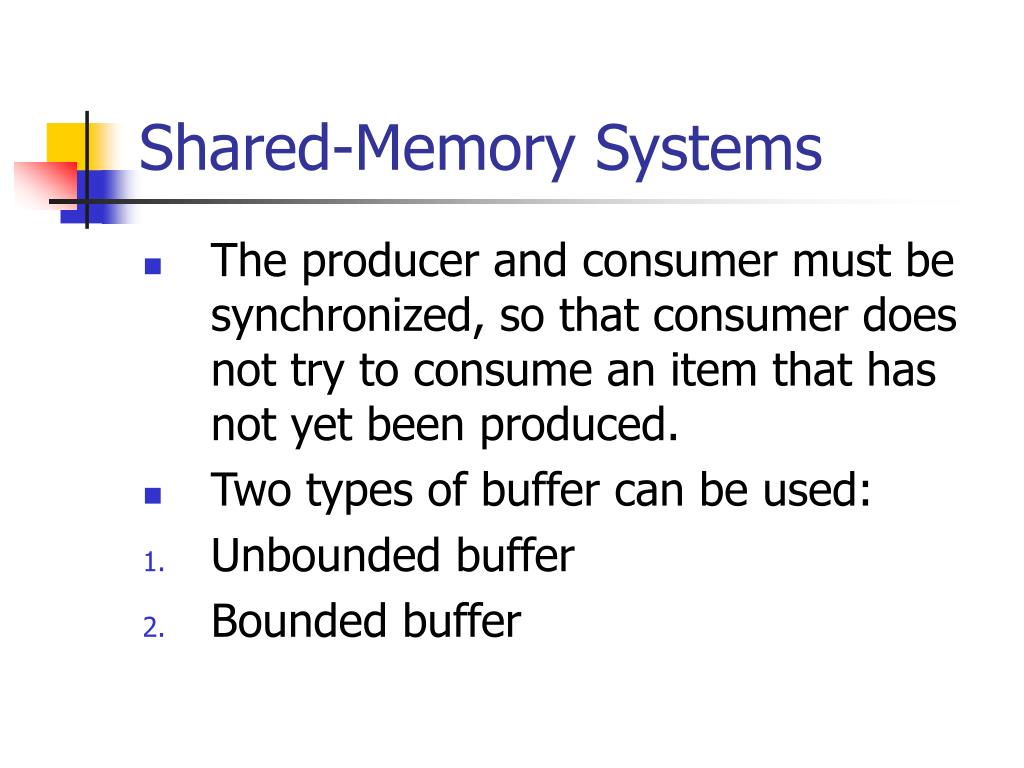 Shared-Memory Systems

- The producer and consumer must be synchronized, so that consumer does not try to consume an item that has not yet been produced.
- Two types of buffer can be used:
1. Unbounded buffer
2. Bounded buffer